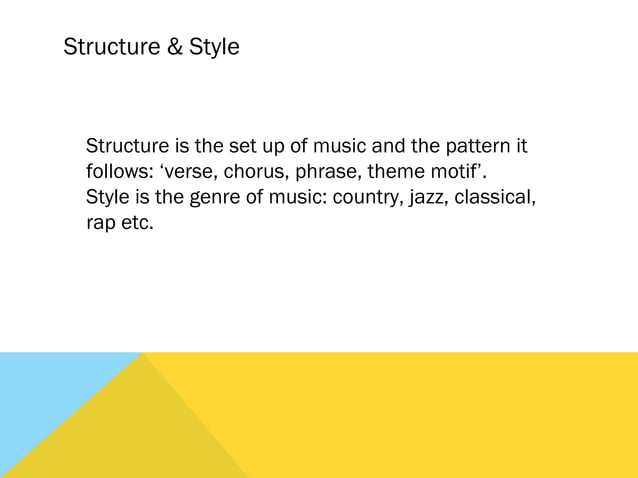 Structure & Style

Structure is the set up of music and the pattern it follows: ‘verse, chorus, phrase, theme motif’.
Style is the genre of music: country, jazz, classical, rap etc.